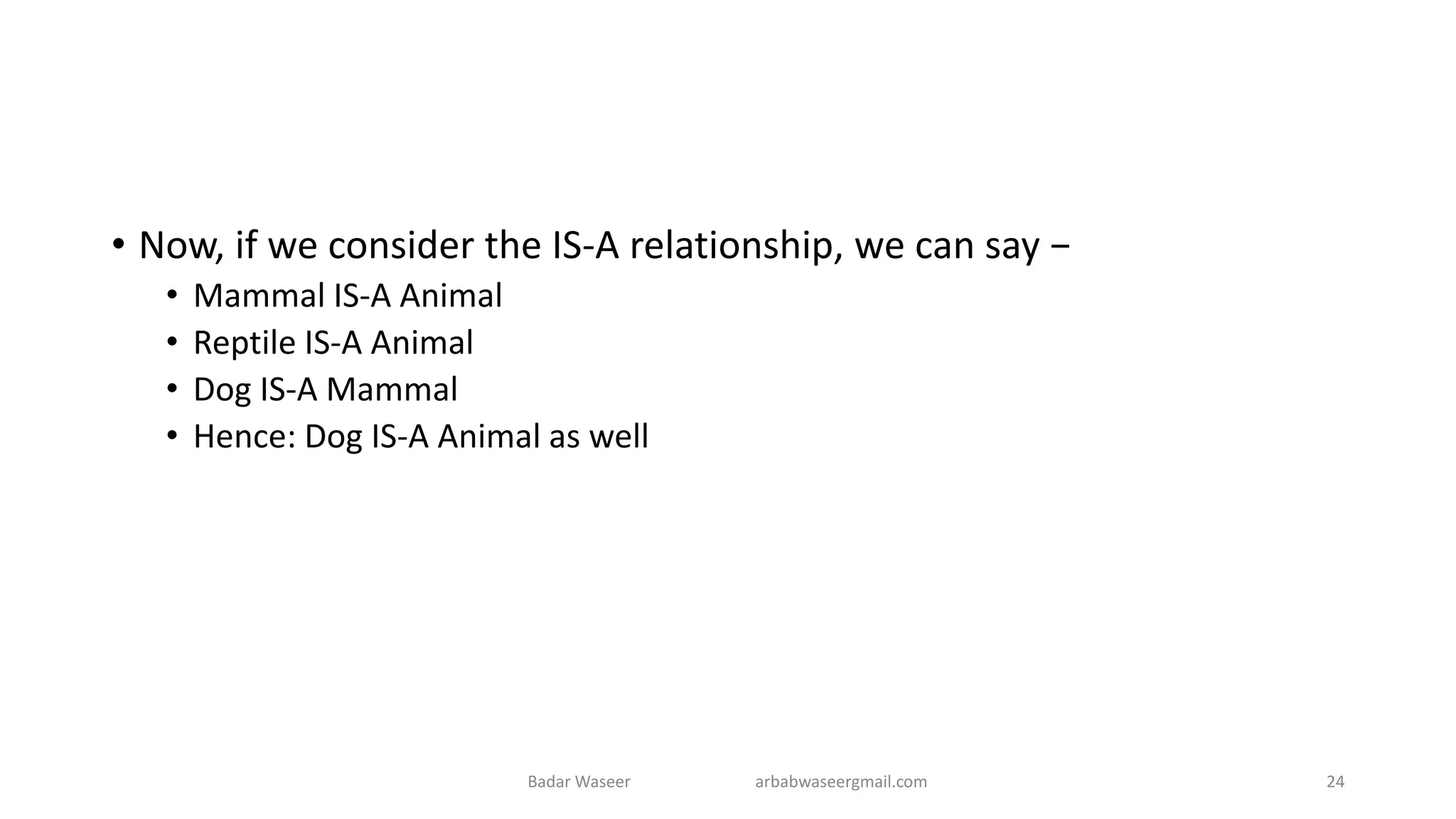 • Now, if we consider the IS-A relationship, we can say −

• Mammal IS-A Animal
• Reptile IS-A Animal
• Dog IS-A Mammal
• Hence: Dog IS-A Animal as well

Badar Waseer arbabwaseergmail.com 24